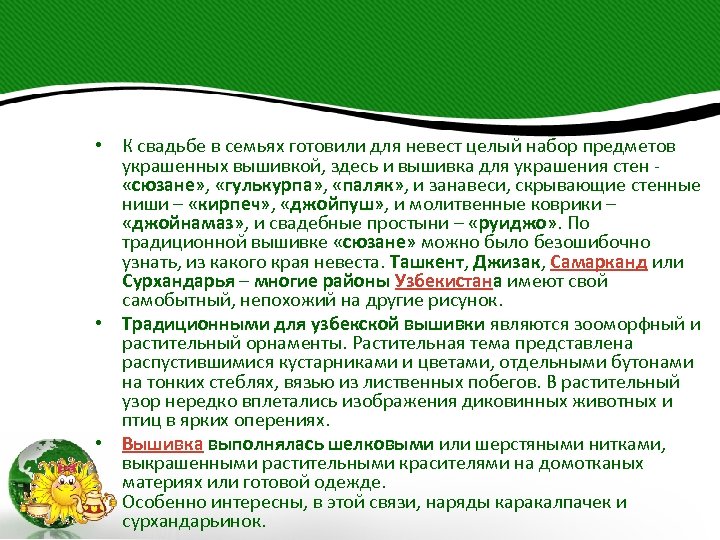 • К свадьбе в семьях готовили для невест целый набор предметов украшенных вышивкой, здесь и вышивка для украшения стен - «сюзане», «гулькурпа», «паляк», и занавеси, скрывающие стенные ниши – «кирпеч», «джойпуш», и молитвенные коврики – «джойнамаз», и свадебные простыни – «руиджо». По традиционной вышивке «сюзане» можно было безошибочно узнать, из какого края невеста. Ташкент, Джизак, Самарканд или Сурхандарья – многие районы Узбекистана имеют свой самобытный, непохожий на другие рисунок.

• Традиционными для узбекской вышивки являются зооморфный и растительный орнаменты. Растительная тема представлена распустившимися кустарниками и цветами, отдельными бутонами на тонких стеблях, вязью из лиственных побегов. В растительный узор нередко вплетались изображения диковинных животных и птиц в ярких оперениях.

• Вышивка выполнялась шелковыми или шерстяными нитками, выкрашенными растительными красителями на домотканых материях или готовой одежде.
Особенно интересны, в этой связи, наряды каракалпачек и сурхандарьинок.